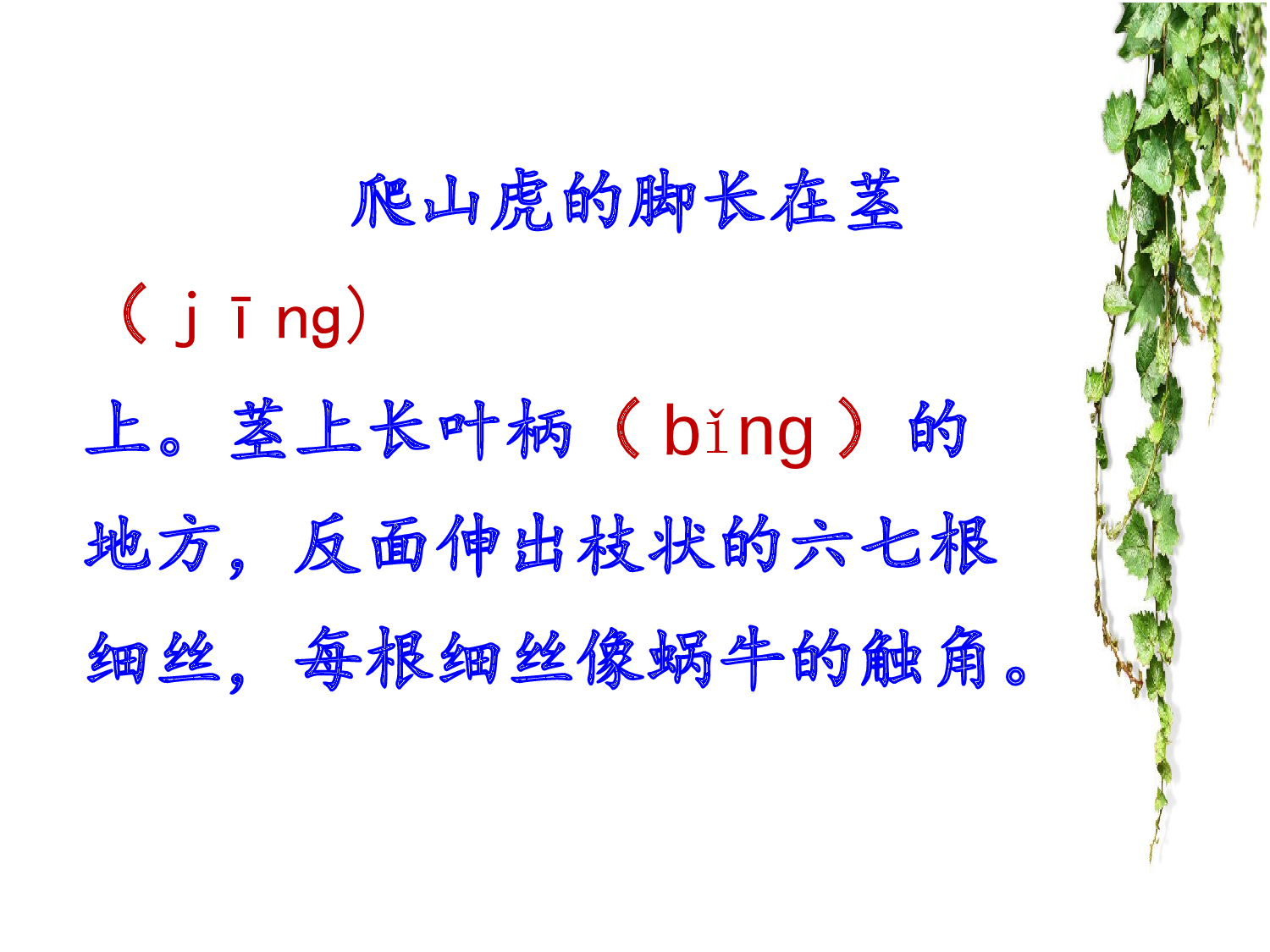 爬山虎的脚长在茎（jīng）上。茎上长叶柄（bǐng）的地方，反面伸出枝状的六七根细丝，每根细丝像蜗牛的触角。